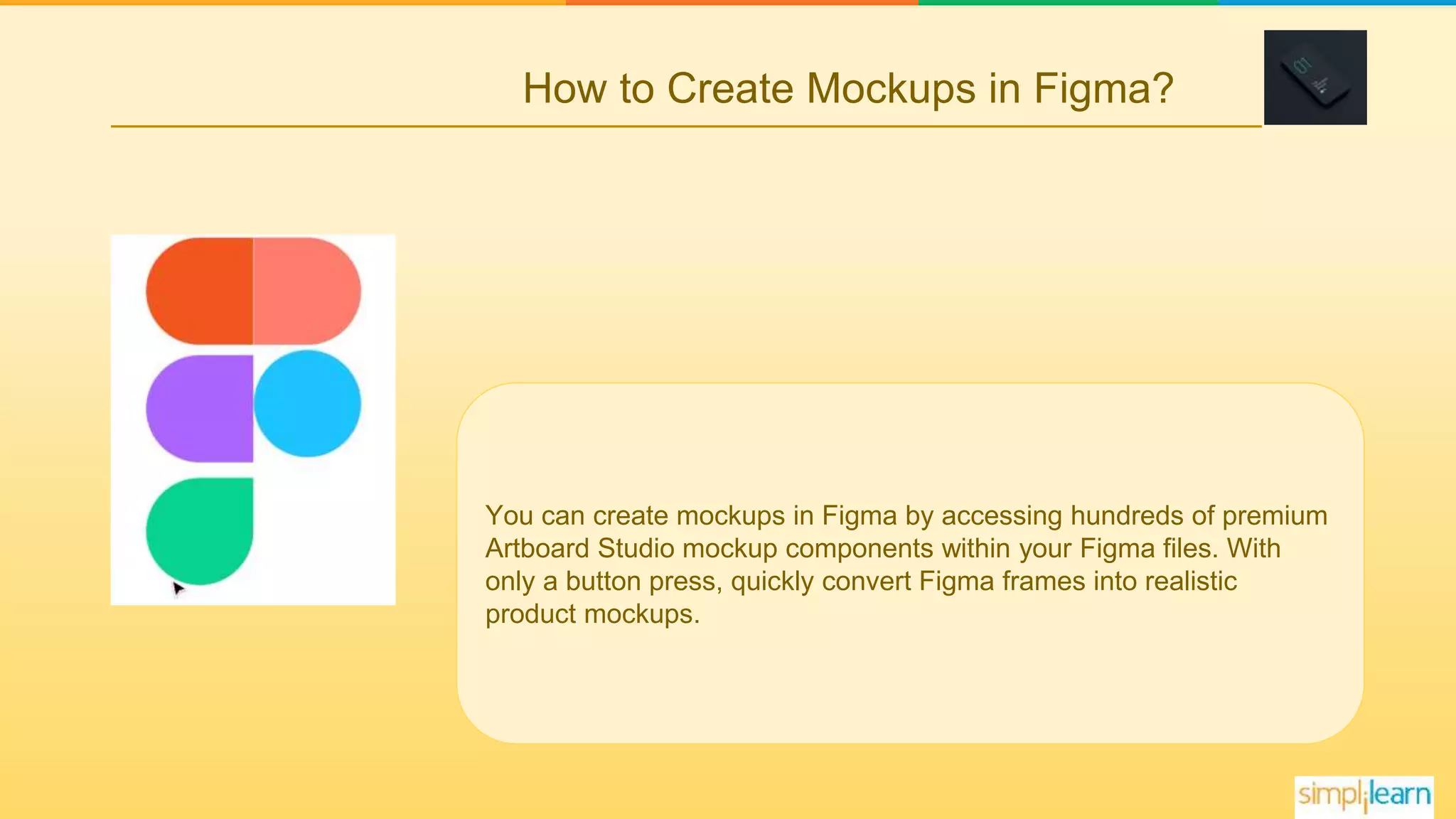 How to Create Mockups in Figma?

You can create mockups in Figma by accessing hundreds of premium Artboard Studio mockup components within your Figma files. With only a button press, quickly convert Figma frames into realistic product mockups.

simplilearn